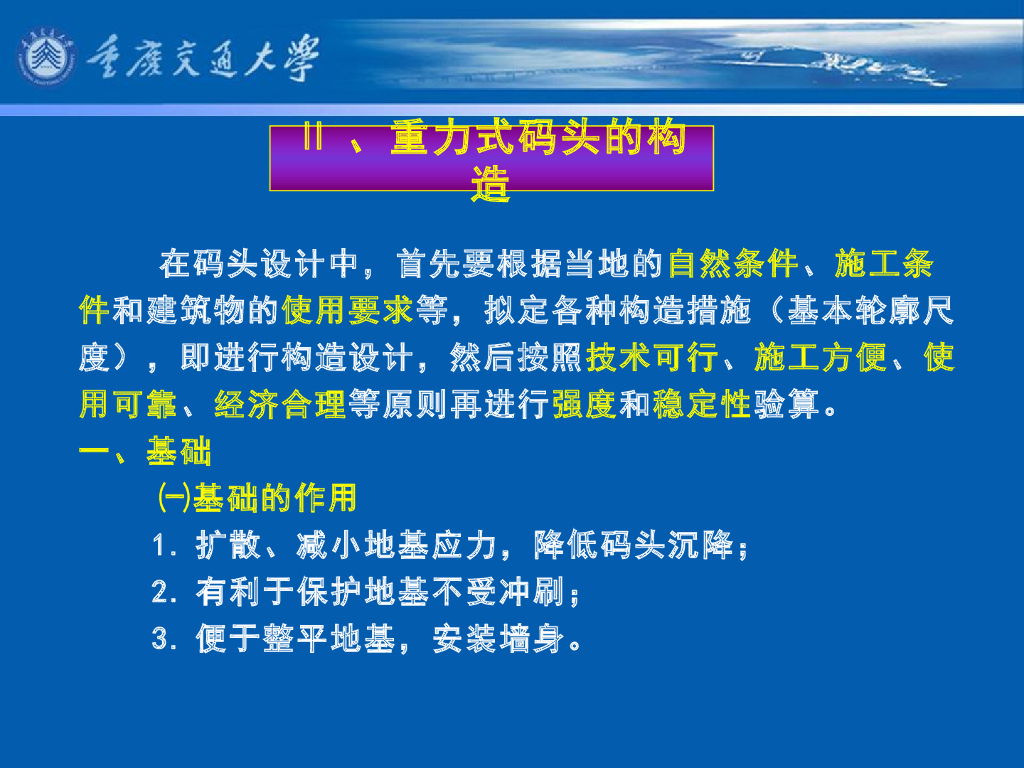 重庆交通大学

Ⅱ 、重力式码头的构造

在码头设计中，首先要根据当地的自然条件、施工条件和建筑物的使用要求等，拟定各种构造措施（基本轮廓尺度），即进行构造设计，然后按照技术可行、施工方便、使用可靠、经济合理等原则再进行强度和稳定性验算。

一、基础

㈠基础的作用

1. 扩散、减小地基应力，降低码头沉降；

2. 有利于保护地基不受冲刷；

3. 便于整平地基，安装墙身。